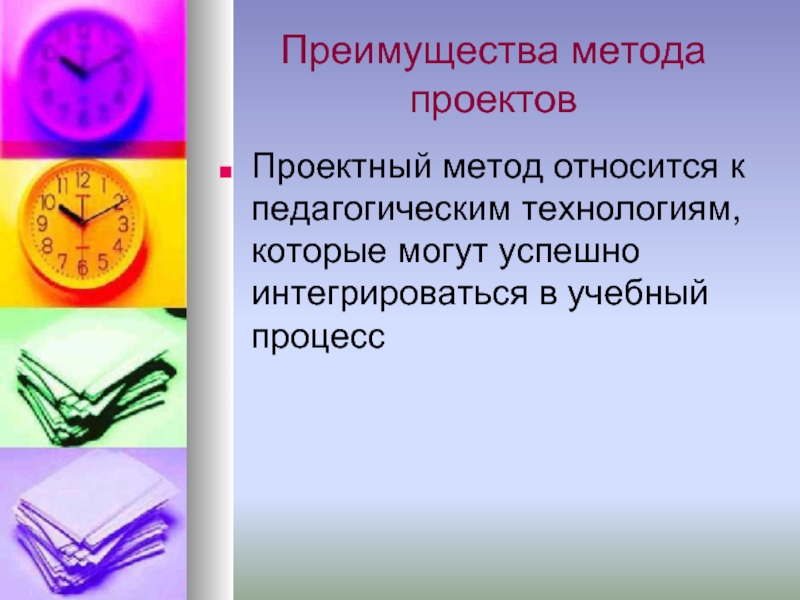 Преимущества метода проектов

Проектный метод относится к педагогическим технологиям, которые могут успешно интегрироваться в учебный процесс